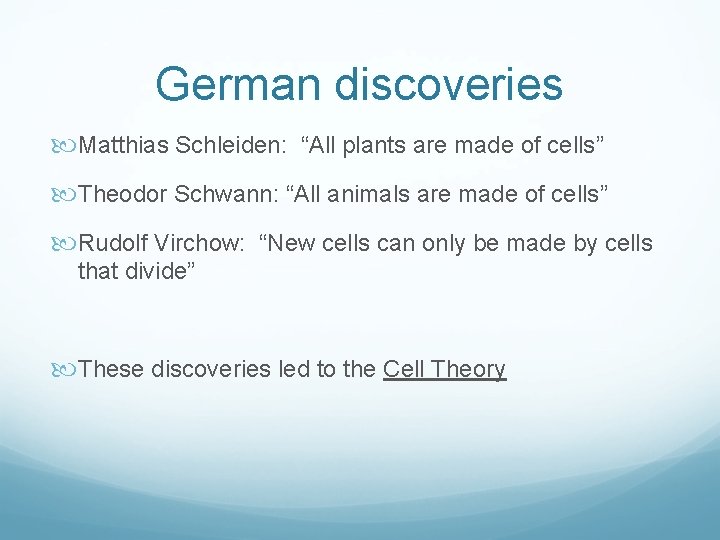 German discoveries

Matthias Schleiden:  “All plants are made of cells”

Theodor Schwann: “All animals are made of cells”

Rudolf Virchow:  “New cells can only be made by cells that divide”

These discoveries led to the Cell Theory